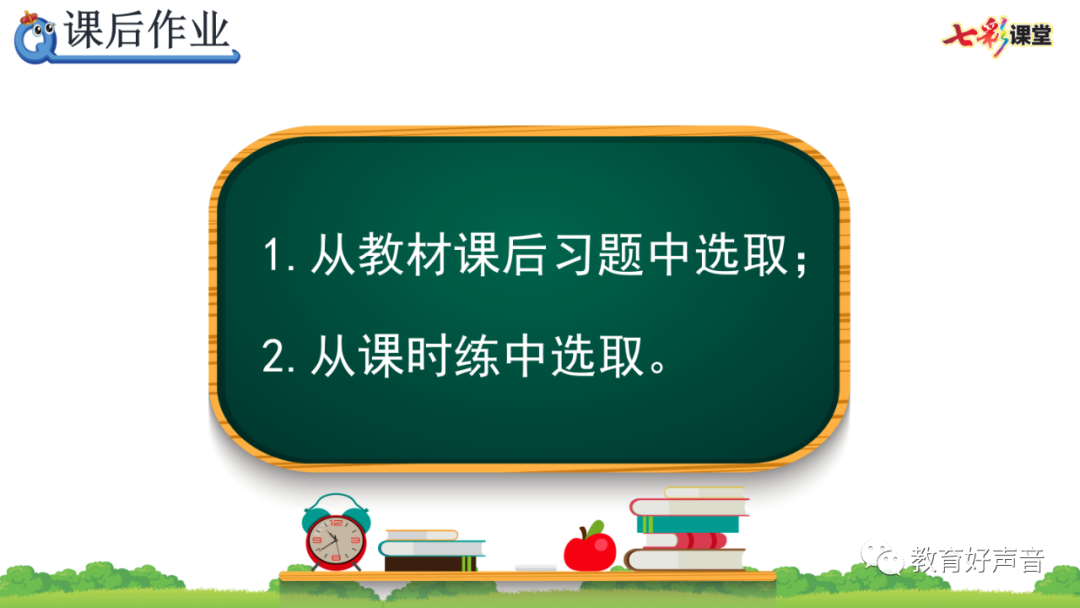 课后作业

七彩课堂

1. 从教材课后习题中选取；

2. 从课时练中选取。

教育好声音